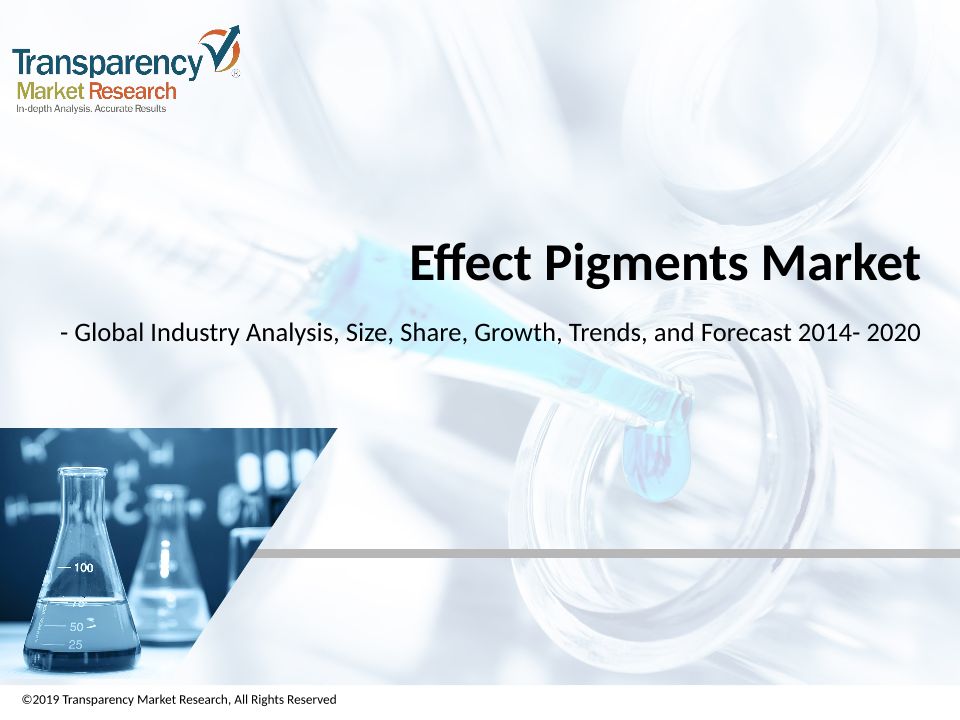 Transparency Market Research
In-depth Analysis. Accurate Results

Effect Pigments Market

- Global Industry Analysis, Size, Share, Growth, Trends, and Forecast 2014- 2020

100
75
50
25

©2019 Transparency Market Research, All Rights Reserved